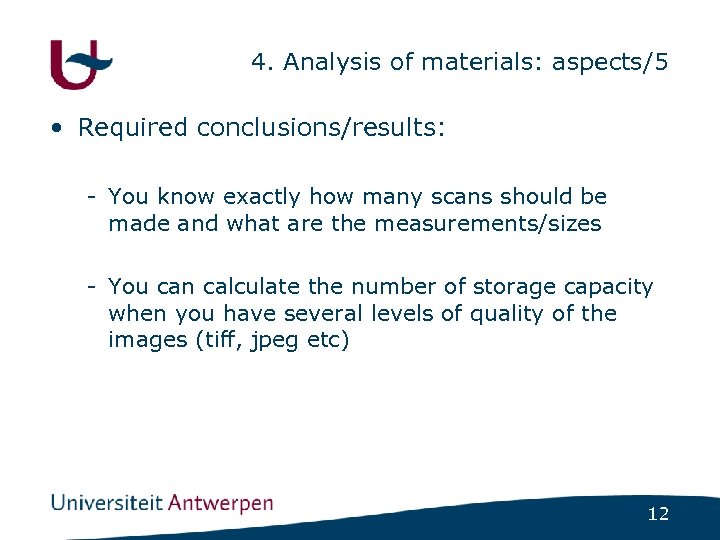 4. Analysis of materials: aspects/5

• Required conclusions/results:

- You know exactly how many scans should be made and what are the measurements/sizes

- You can calculate the number of storage capacity when you have several levels of quality of the images (tiff, jpeg etc)

Universiteit Antwerpen

12